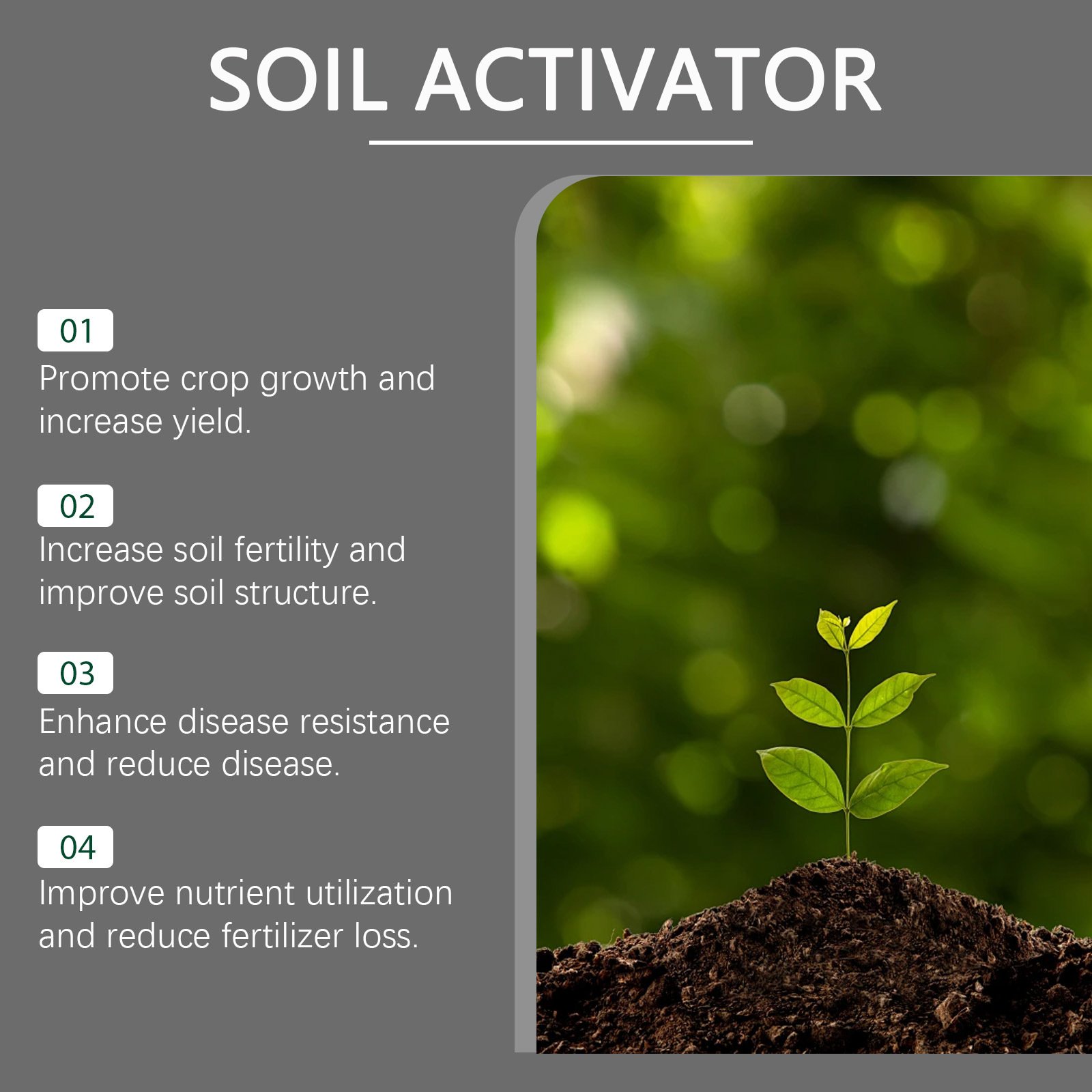 SOIL ACTIVATOR

01
Promote crop growth and increase yield.

02
Increase soil fertility and improve soil structure.

03
Enhance disease resistance and reduce disease.

04
Improve nutrient utilization and reduce fertilizer loss.